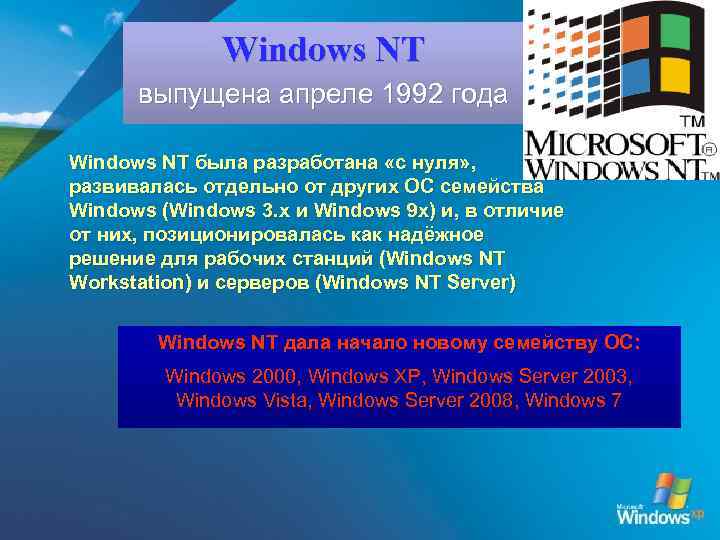 Windows NT

выпущена апреле 1992 года

TM
MICROSOFT®
WINDOWS NT™

Windows NT была разработана «с нуля», развивалась отдельно от других ОС семейства Windows (Windows 3.x и Windows 9x) и, в отличие от них, позиционировалась как надёжное решение для рабочих станций (Windows NT Workstation) и серверов (Windows NT Server)

Windows NT дала начало новому семейству ОС:

Windows 2000, Windows XP, Windows Server 2003, Windows Vista, Windows Server 2008, Windows 7

Microsoft Windows XP